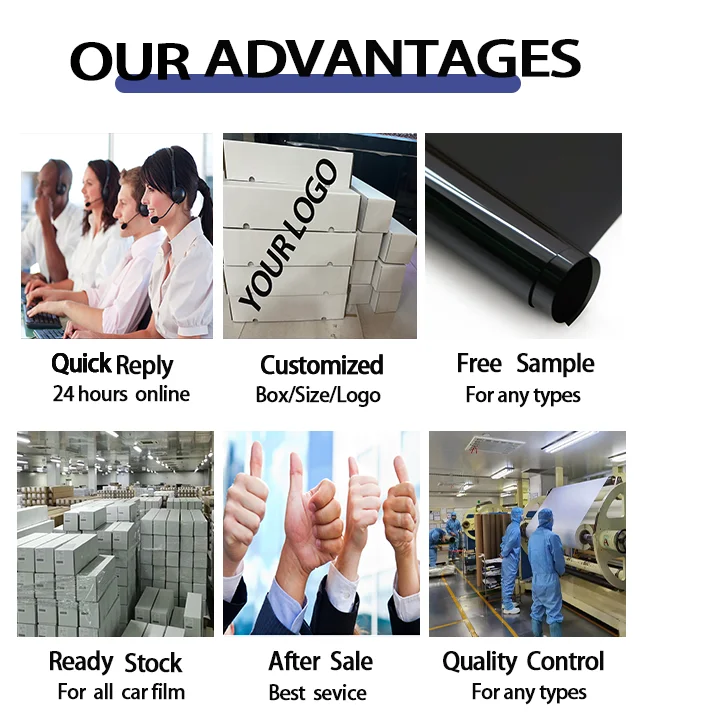 OUR ADVANTAGES

YOUR LOGO

Quick Reply
24 hours online

Customized
Box/Size/Logo

Free Sample
For any types

Ready Stock
For all car film

After Sale
Best sevice

Quality Control
For any types